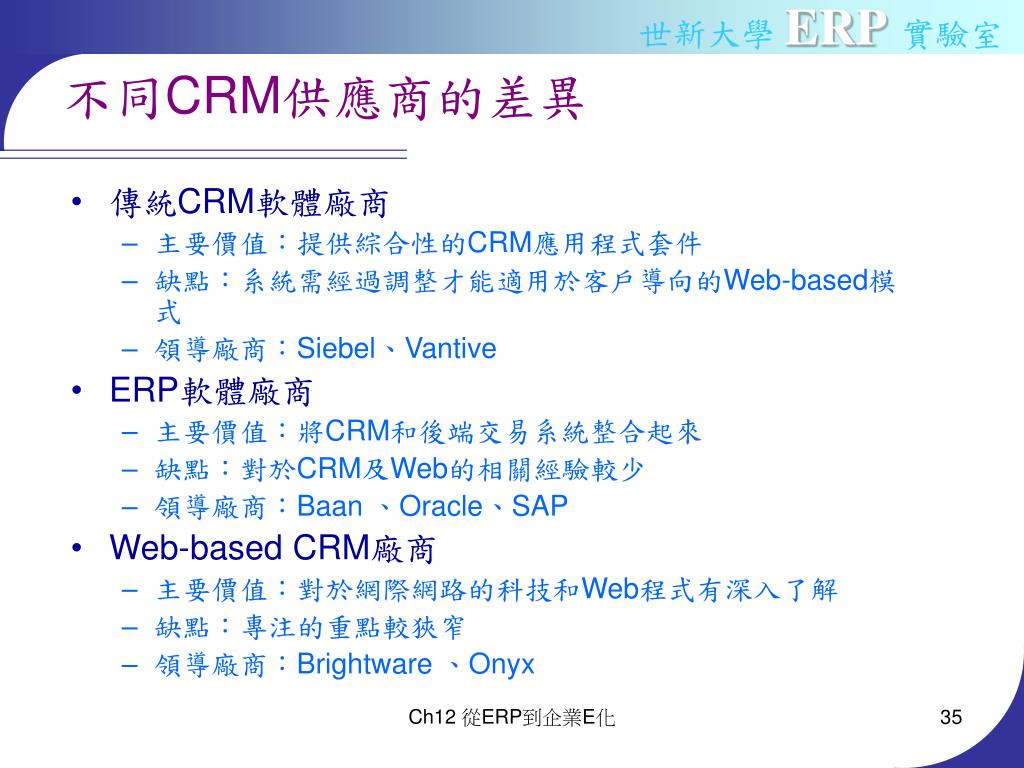 世新大學 ERP 實驗室

不同CRM供應商的差異

• 傳統CRM軟體廠商
– 主要價值：提供綜合性的CRM應用程式套件
– 缺點：系統需經過調整才能適用於客戶導向的Web-based模式
– 領導廠商：Siebel、Vantive
• ERP軟體廠商
– 主要價值：將CRM和後端交易系統整合起來
– 缺點：對於CRM及Web的相關經驗較少
– 領導廠商：Baan 、Oracle、SAP
• Web-based CRM廠商
– 主要價值：對於網際網路的科技和Web程式有深入了解
– 缺點：專注的重點較狹窄
– 領導廠商：Brightware 、Onyx

Ch12 從ERP到企業E化

35